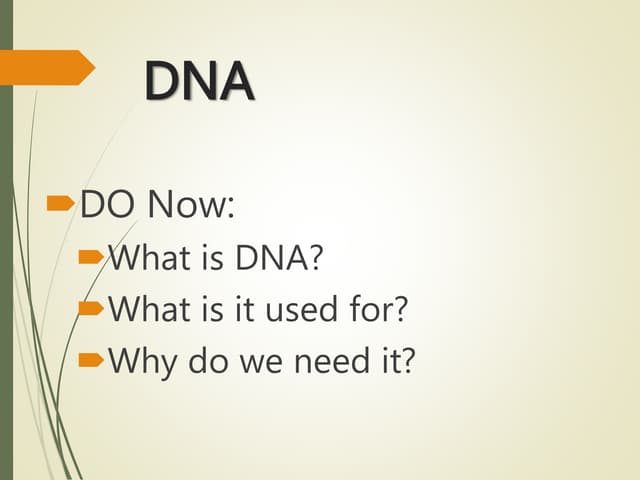 DNA

DO Now:

What is DNA?

What is it used for?

Why do we need it?